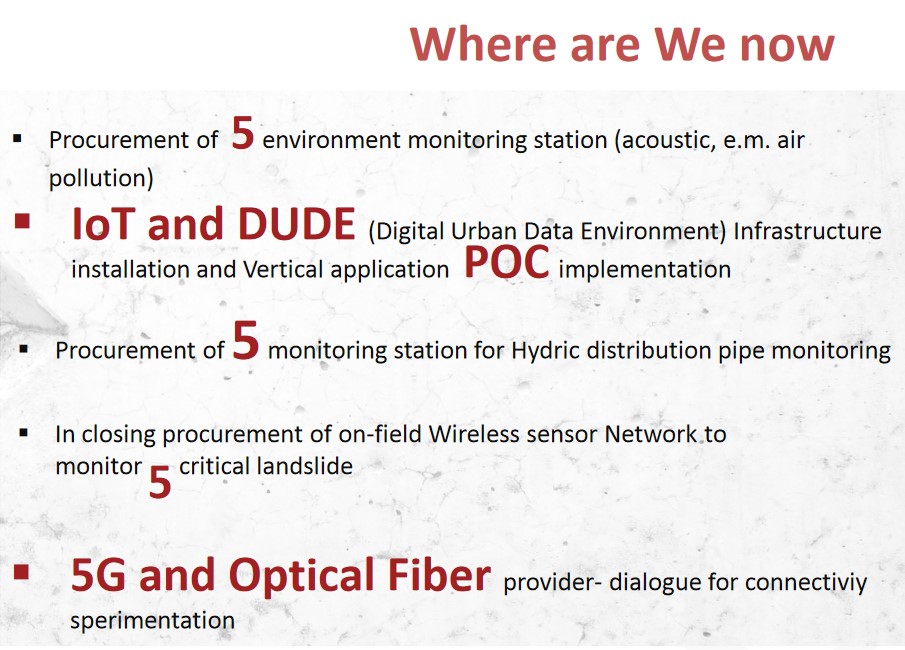 Where are We now

▪ Procurement of 5 environment monitoring station (acoustic, e.m. air pollution)

▪ IoT and DUDE (Digital Urban Data Environment) Infrastructure installation and Vertical application POC implementation

▪ Procurement of 5 monitoring station for Hydric distribution pipe monitoring

▪ In closing procurement of on-field Wireless sensor Network to monitor 5 critical landslide

▪ 5G and Optical Fiber provider- dialogue for connectiviy sperimentation